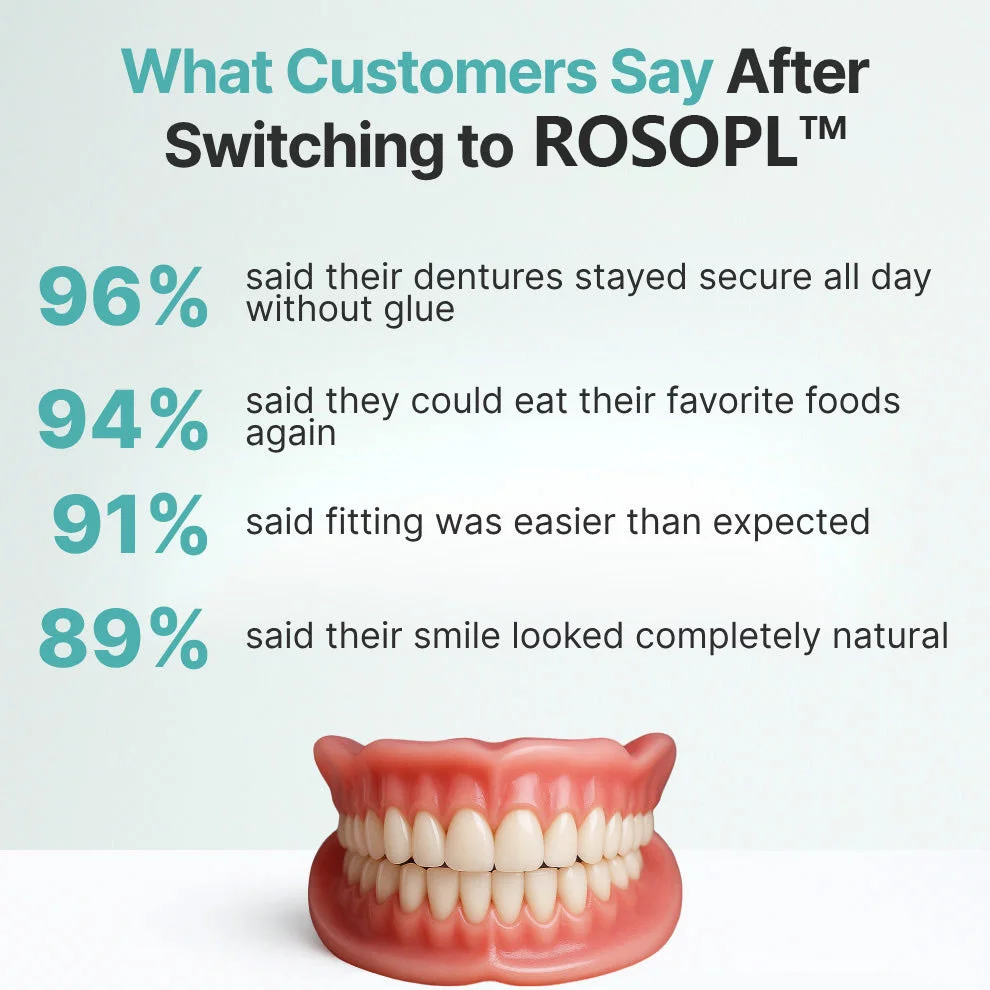 What Customers Say After Switching to ROSOPL™

96% said their dentures stayed secure all day without glue

94% said they could eat their favorite foods again

91% said fitting was easier than expected

89% said their smile looked completely natural